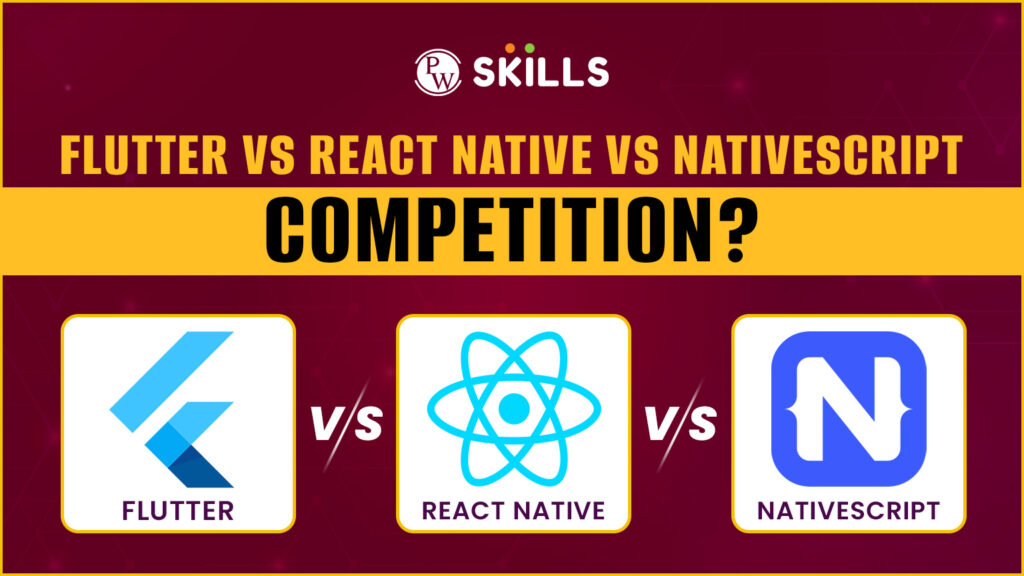 PW SKILLS

FLUTTER VS REACT NATIVE VS NATIVESCRIPT

COMPETITION?

FLUTTER

V/S

REACT NATIVE

V/S

{N}

NATIVESCRIPT